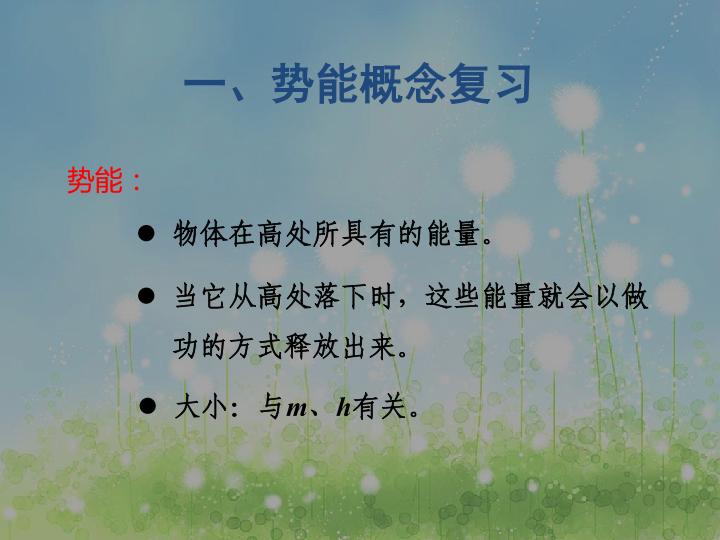 一、势能概念复习

势能：

● 物体在高处所具有的能量。

● 当它从高处落下时，这些能量就会以做功的方式释放出来。

● 大小：与$m$、$h$有关。